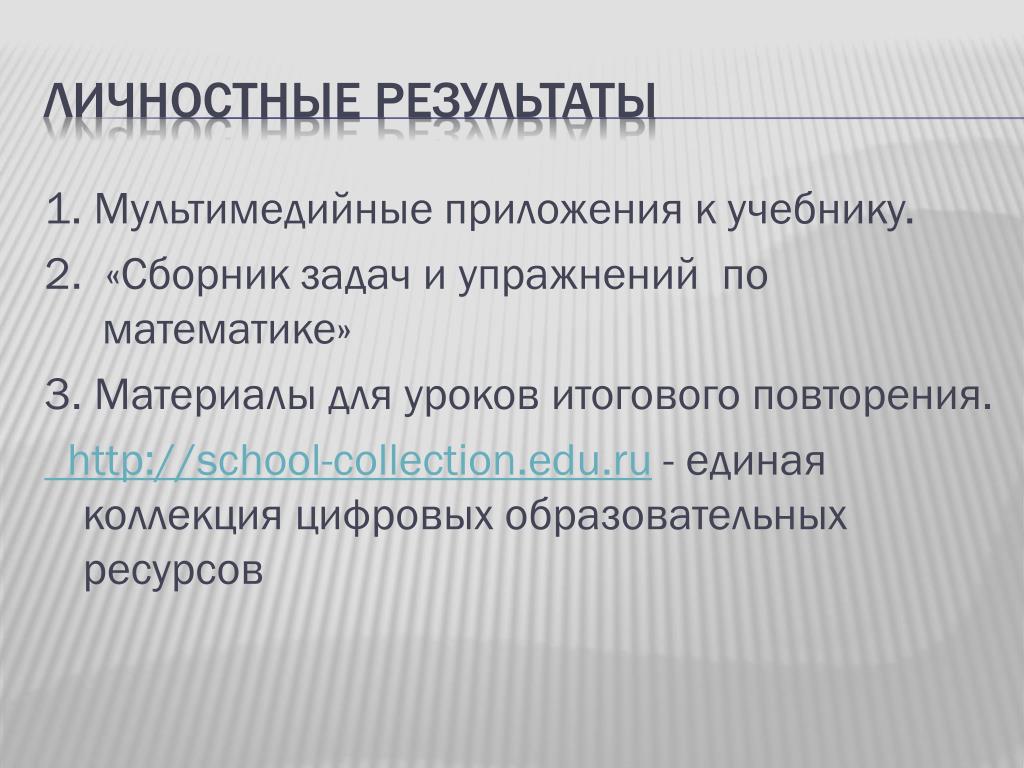 ЛИЧНОСТНЫЕ РЕЗУЛЬТАТЫ

1. Мультимедийные приложения к учебнику.

2. «Сборник задач и упражнений по математике»

3. Материалы для уроков итогового повторения.

http://school-collection.edu.ru - единая коллекция цифровых образовательных ресурсов